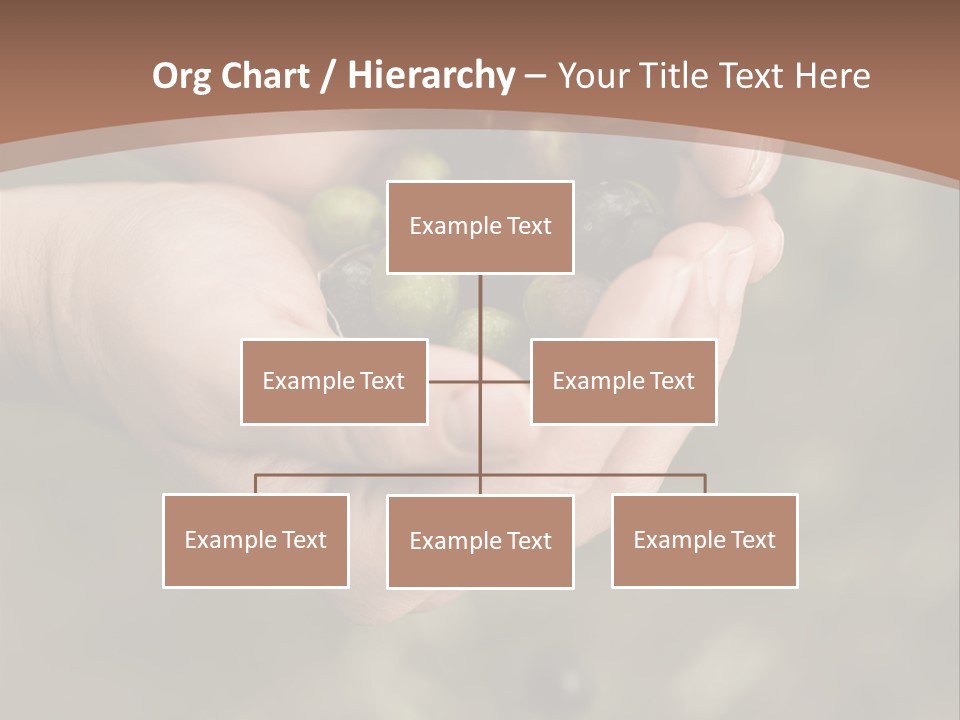 Org Chart / Hierarchy – Your Title Text Here

Example Text

Example Text

Example Text

Example Text

Example Text

Example Text